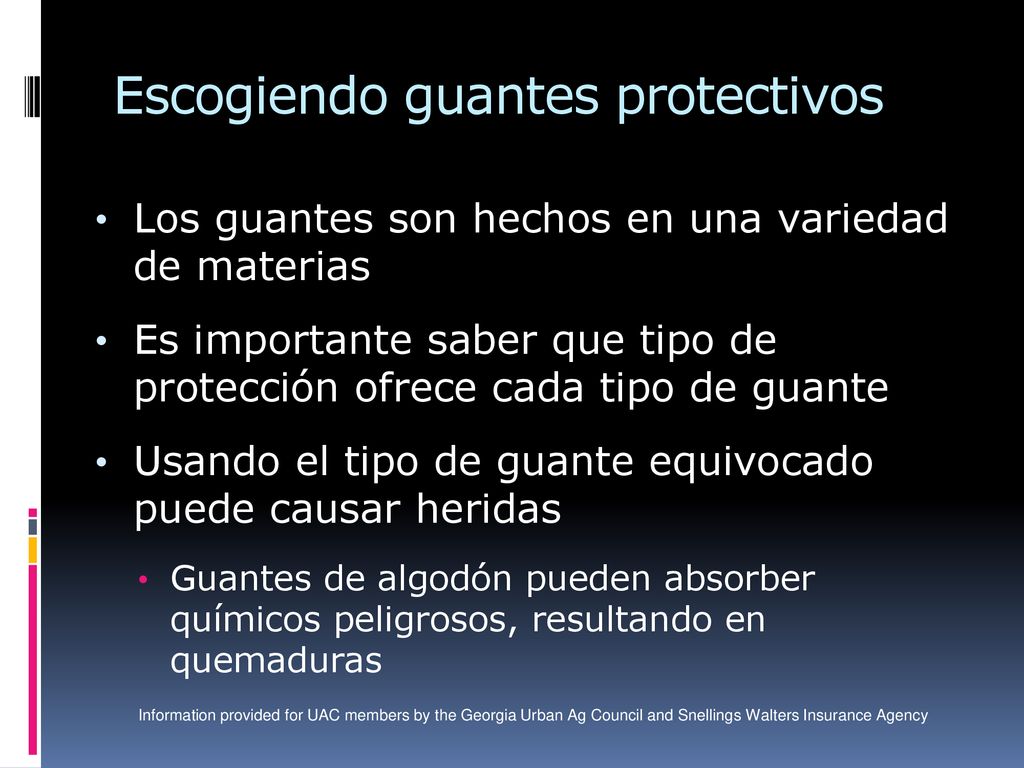 Escogiendo guantes protectivos

• Los guantes son hechos en una variedad de materias

• Es importante saber que tipo de protección ofrece cada tipo de guante

• Usando el tipo de guante equivocado puede causar heridas

• Guantes de algodón pueden absorber químicos peligrosos, resultando en quemaduras

Information provided for UAC members by the Georgia Urban Ag Council and Snellings Walters Insurance Agency